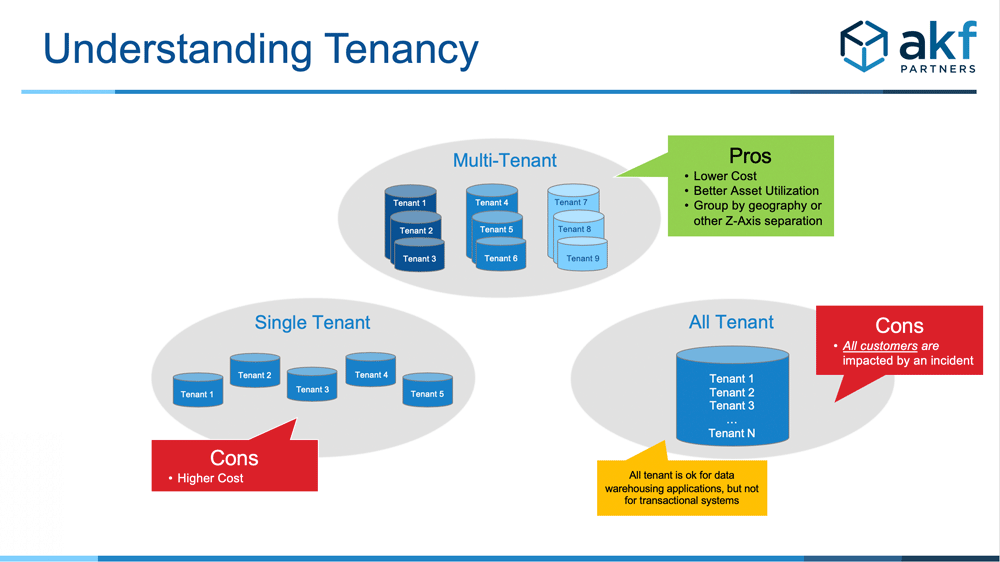 Understanding Tenancy

akf PARTNERS

Multi-Tenant

Tenant 1
Tenant 2
Tenant 3
Tenant 4
Tenant 5
Tenant 6
Tenant 7
Tenant 8
Tenant 9

Pros
• Lower Cost
• Better Asset Utilization
• Group by geography or other Z-Axis separation

Single Tenant

Tenant 1
Tenant 2
Tenant 3
Tenant 4
Tenant 5

Cons
• Higher Cost

All Tenant

Tenant 1
Tenant 2
Tenant 3
…
Tenant N

Cons
• All customers are impacted by an incident

All tenant is ok for data warehousing applications, but not for transactional systems